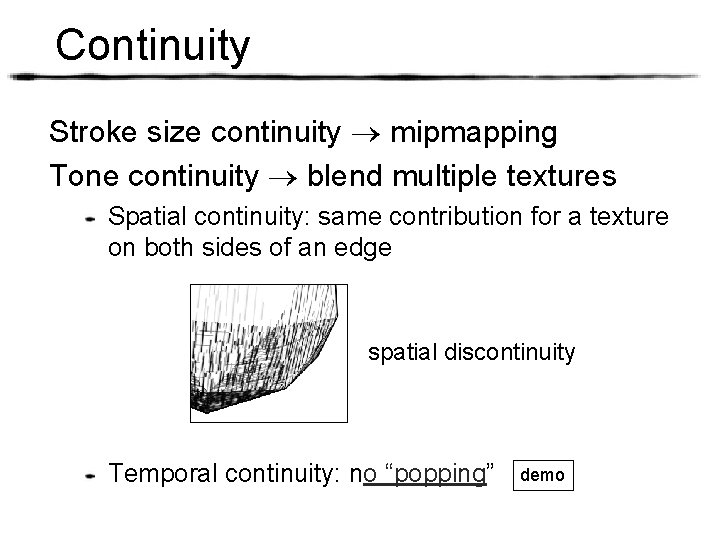 Continuity

Stroke size continuity → mipmapping

Tone continuity → blend multiple textures

- Spatial continuity: same contribution for a texture on both sides of an edge

spatial discontinuity

- Temporal continuity: no "popping"

demo